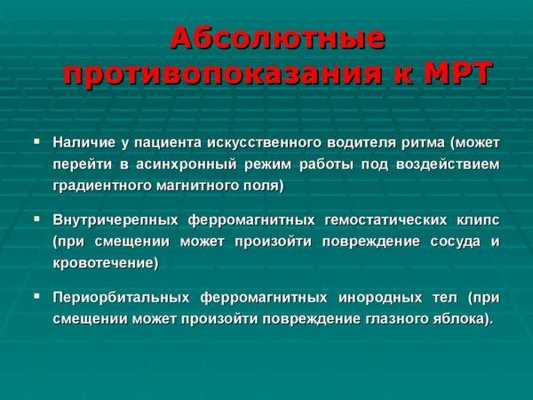 Абсолютные противопоказания к МРТ

▪ Наличие у пациента искусственного водителя ритма (может перейти в асинхронный режим работы под воздействием градиентного магнитного поля)

▪ Внутричерепных ферромагнитных гемостатических клипс (при смещении может произойти повреждение сосуда и кровотечение)

▪ Периорбитальных ферромагнитных инородных тел (при смещении может произойти повреждение глазного яблока).